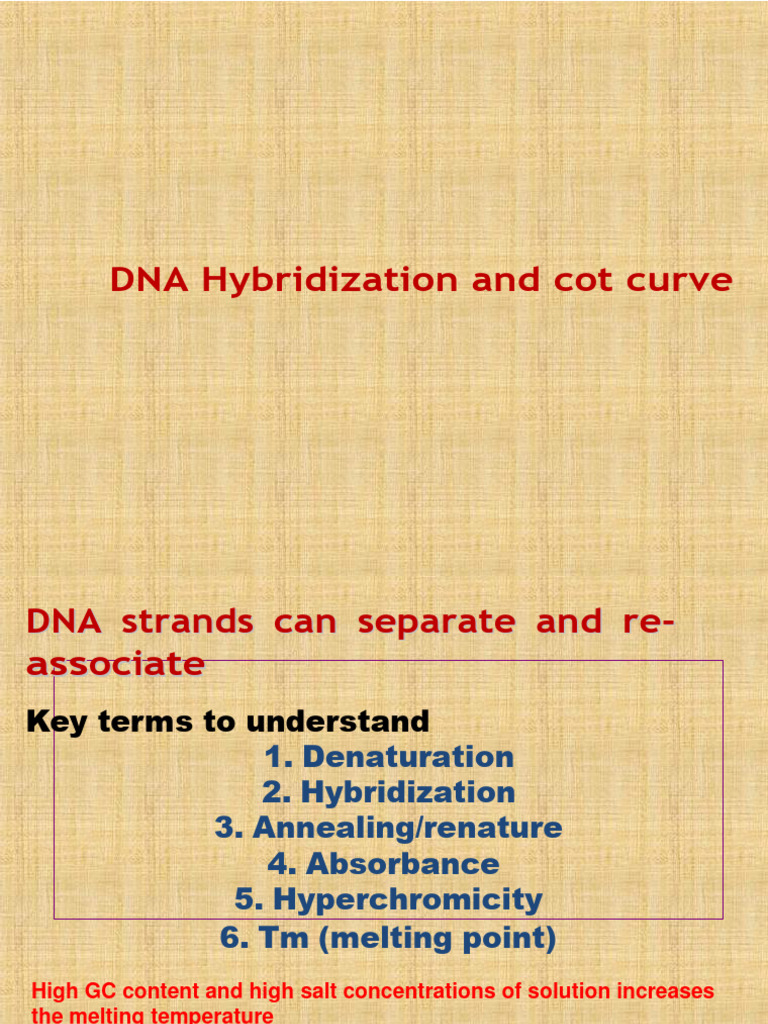 DNA Hybridization and cot curve

DNA strands can separate and re-associate

Key terms to understand

1. Denaturation
2. Hybridization
3. Annealing/renature
4. Absorbance
5. Hyperchromicity
6. Tm (melting point)

High GC content and high salt concentrations of solution increases the melting temperature